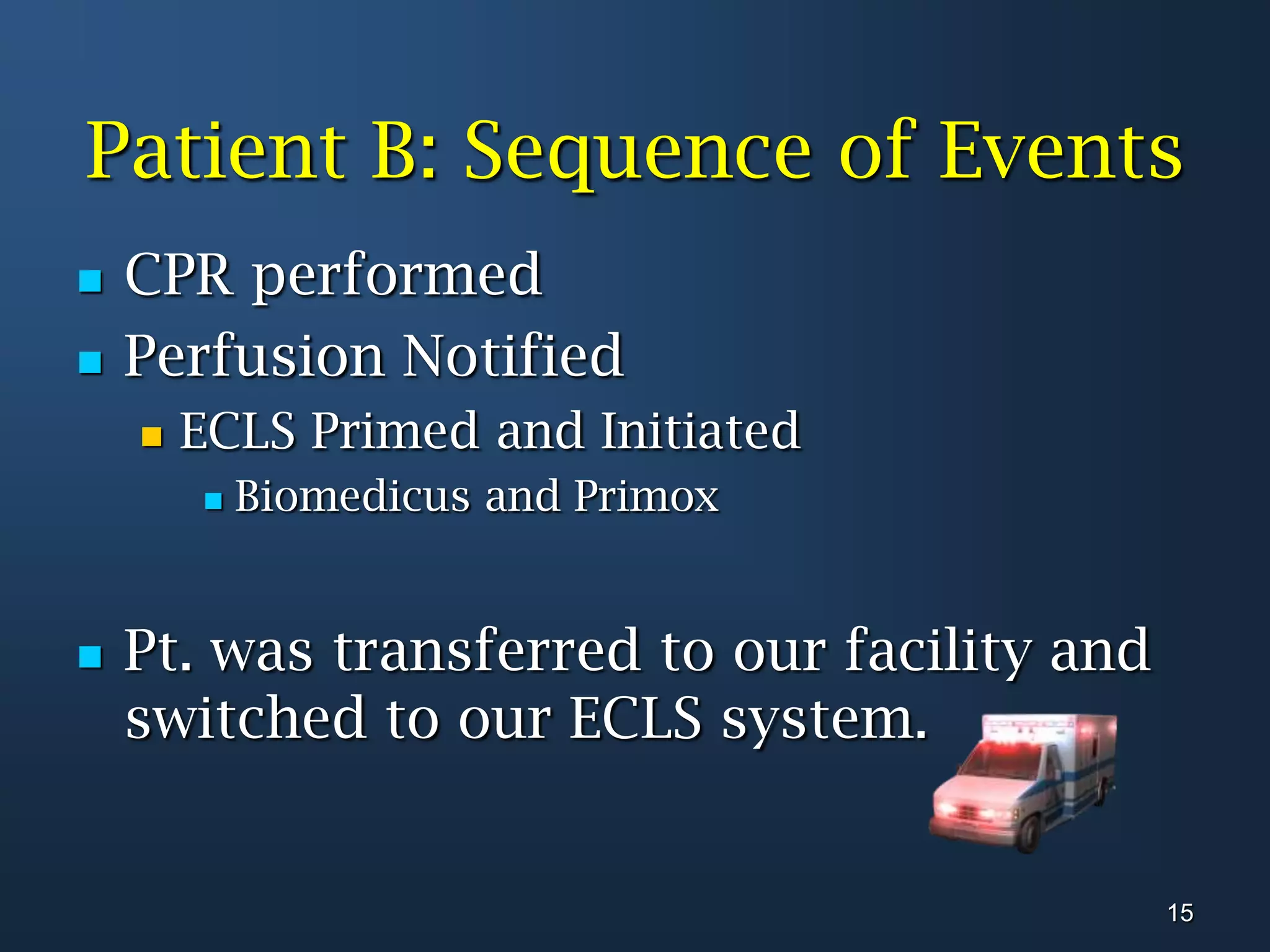 Patient B: Sequence of Events

- CPR performed
- Perfusion Notified
  - ECLS Primed and Initiated
    - Biomedicus and Primox

- Pt. was transferred to our facility and switched to our ECLS system.

15